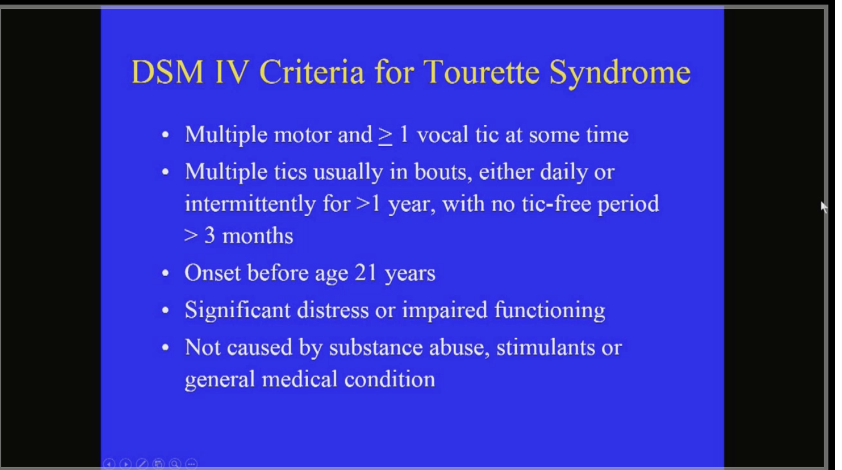 DSM IV Criteria for Tourette Syndrome

• Multiple motor and $\geq$ 1 vocal tic at some time
• Multiple tics usually in bouts, either daily or intermittently for >1 year, with no tic-free period > 3 months
• Onset before age 21 years
• Significant distress or impaired functioning
• Not caused by substance abuse, stimulants or general medical condition